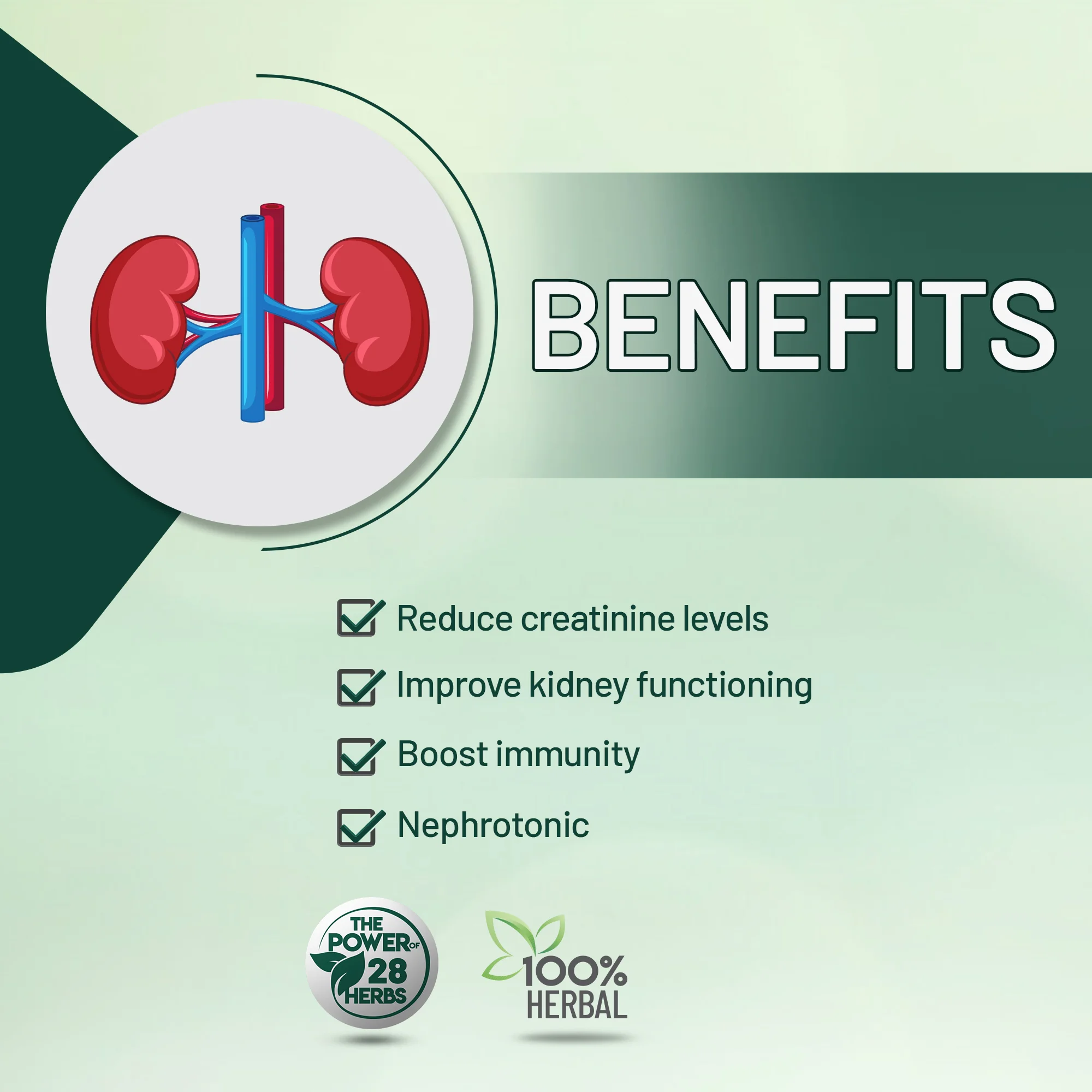 BENEFITS

Reduce creatinine levels

Improve kidney functioning

Boost immunity

Nephrotonic

THE POWER OF 28 HERBS

100% HERBAL